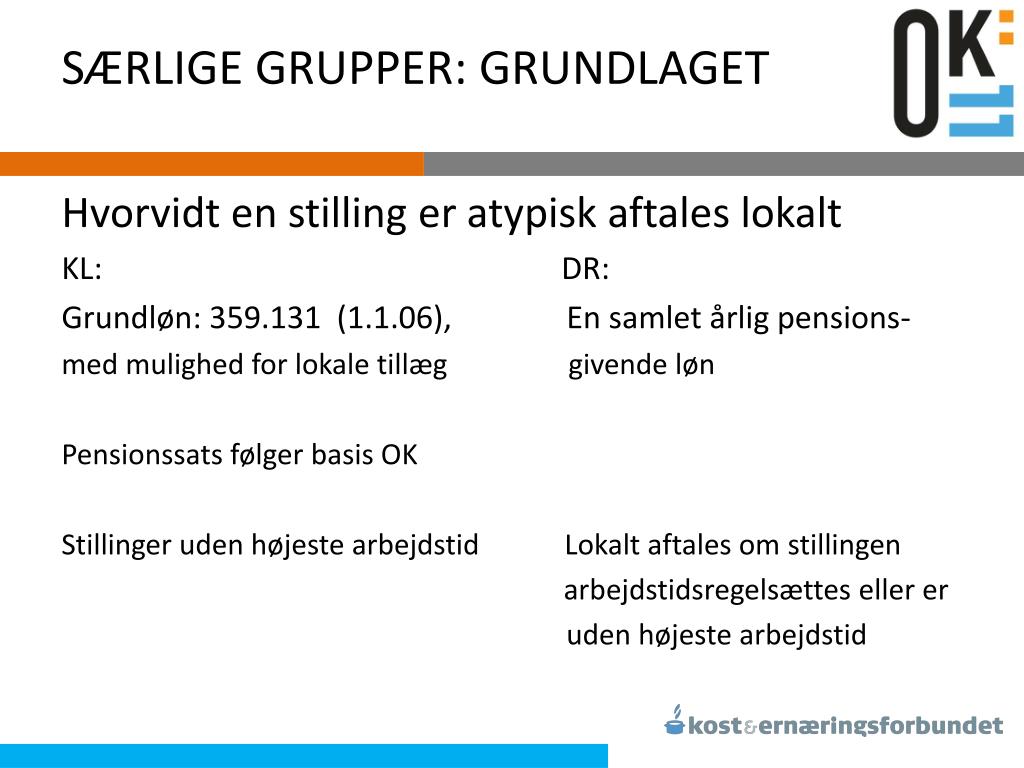 SÆRLIGE GRUPPER: GRUNDLAGET

OK

Hvorvidt en stilling er atypisk aftales lokalt

KL:
Grundløn: 359.131 (1.1.06), med mulighed for lokale tillæg

Pensionssats følger basis OK

Stillinger uden højeste arbejdstid

DR:
En samlet årlig pensionsgivende løn

Lokalt aftales om stillingen arbejdstidsregelsættes eller er uden højeste arbejdstid

kost&ernæringsforbundet